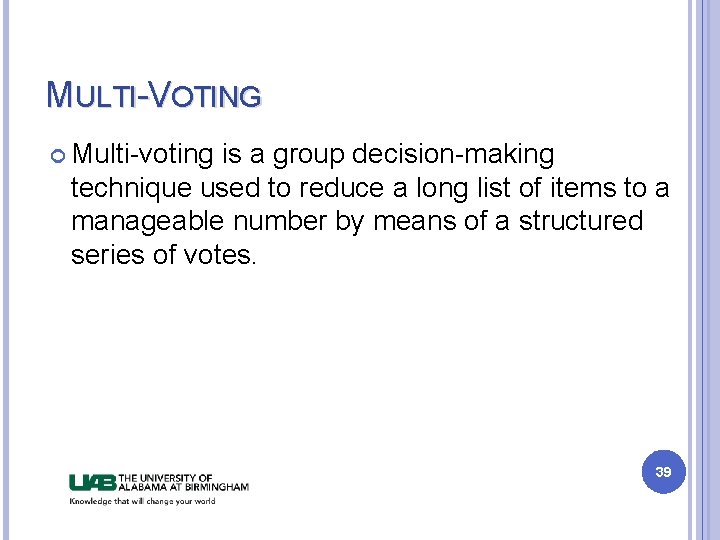 MULTI-VOTING

Multi-voting is a group decision-making technique used to reduce a long list of items to a manageable number by means of a structured series of votes.

UAB THE UNIVERSITY OF ALABAMA AT BIRMINGHAM
Knowledge that will change your world

39